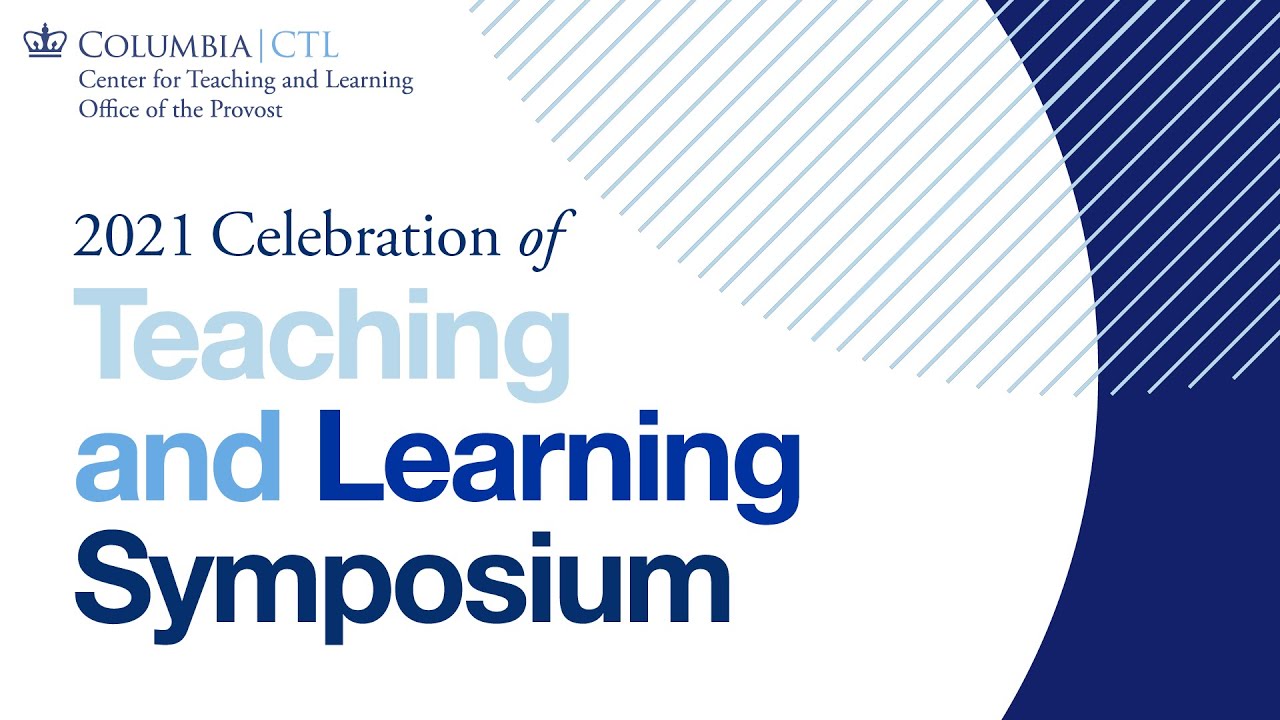 COLUMBIA | CTL
Center for Teaching and Learning
Office of the Provost

2021 Celebration of
Teaching
and Learning
Symposium